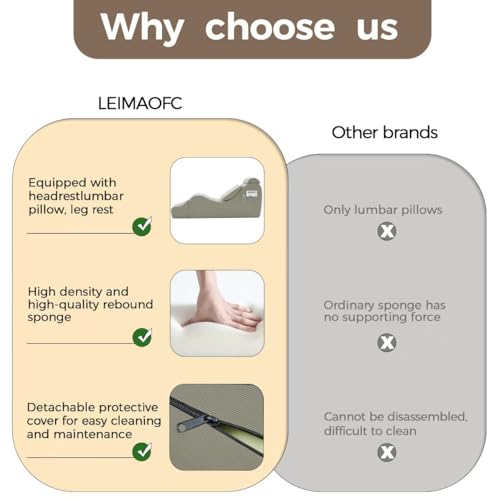 Why choose us

LEIMAOFC

Equipped with headrestlumbar pillow, leg rest

High density and high-quality rebound sponge

Detachable protective cover for easy cleaning and maintenance

Other brands

Only lumbar pillows

Ordinary sponge has no supporting force

Cannot be disassembled, difficult to clean